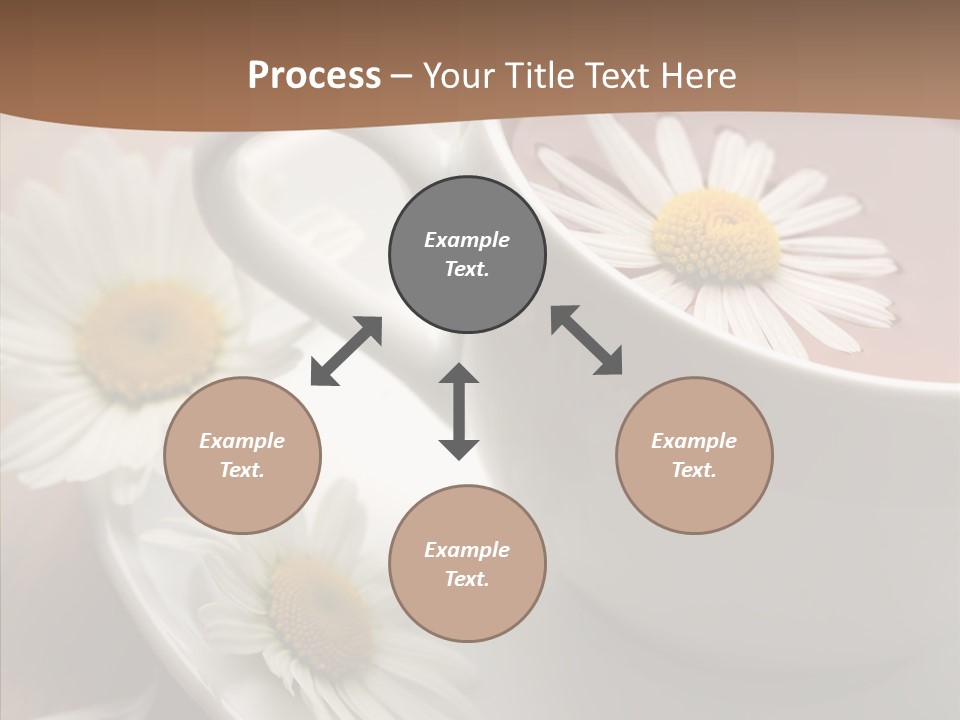 Process – Your Title Text Here

Example Text.

Example Text.

Example Text.

Example Text.